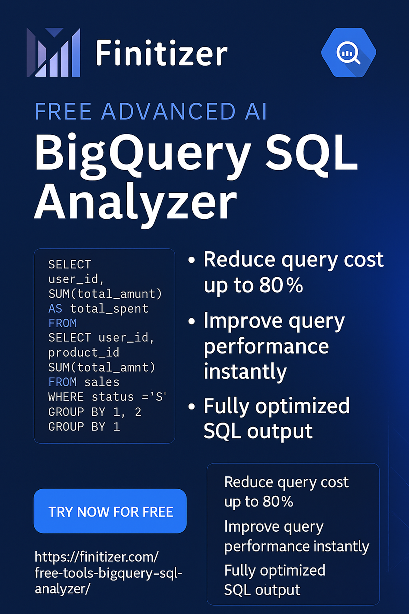 Finitizer

FREE ADVANCED AI

BigQuery SQL Analyzer

SELECT
user_id,
SUM(total_amunt)
AS total_spent
FROM
SELECT user_id,
product_id
SUM(total_amnt)
FROM sales
WHERE status ='S'
GROUP BY 1, 2
GROUP BY 1

• Reduce query cost up to 80%

• Improve query performance instantly

• Fully optimized SQL output

TRY NOW FOR FREE

https://finitizer.com/free-tools-bigquery-sql-analyzer/

Reduce query cost up to 80%

Improve query performance instantly

Fully optimized SQL output